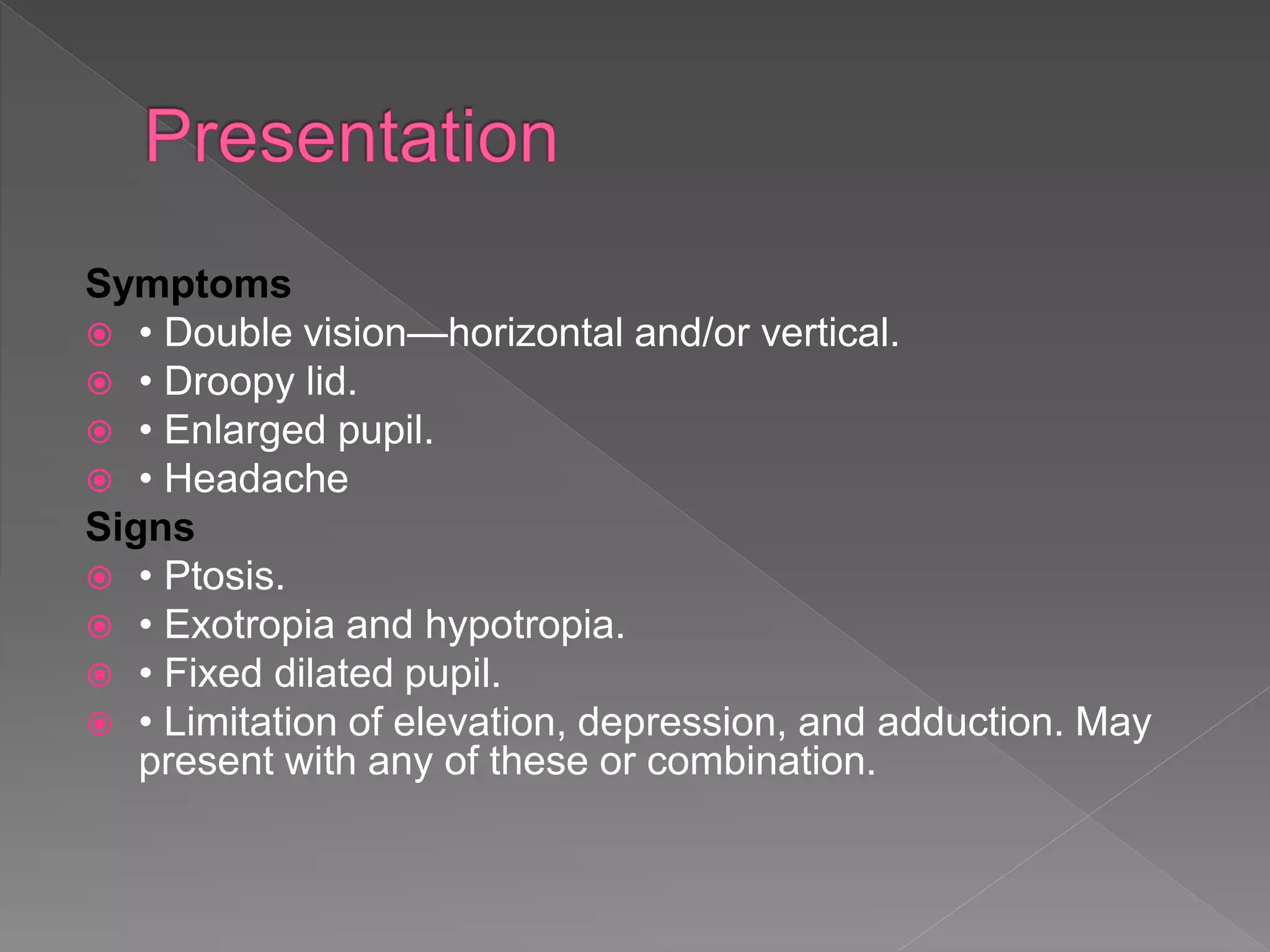 Presentation

Symptoms

• Double vision—horizontal and/or vertical.

• Droopy lid.

• Enlarged pupil.

• Headache

Signs

• Ptosis.

• Exotropia and hypotropia.

• Fixed dilated pupil.

• Limitation of elevation, depression, and adduction. May present with any of these or combination.